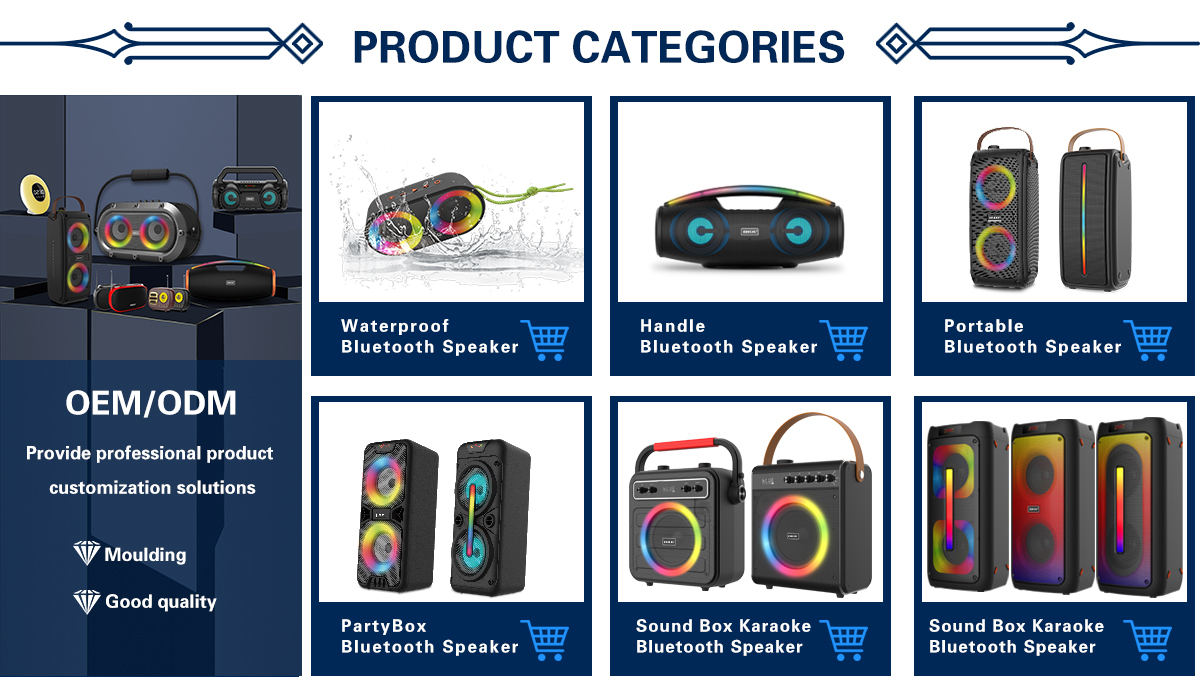 PRODUCT CATEGORIES

OEM/ODM

Provide professional product customization solutions

Moulding

Good quality

Waterproof Bluetooth Speaker

Handle Bluetooth Speaker

Portable Bluetooth Speaker

PartyBox Bluetooth Speaker

Sound Box Karaoke Bluetooth Speaker

Sound Box Karaoke Bluetooth Speaker